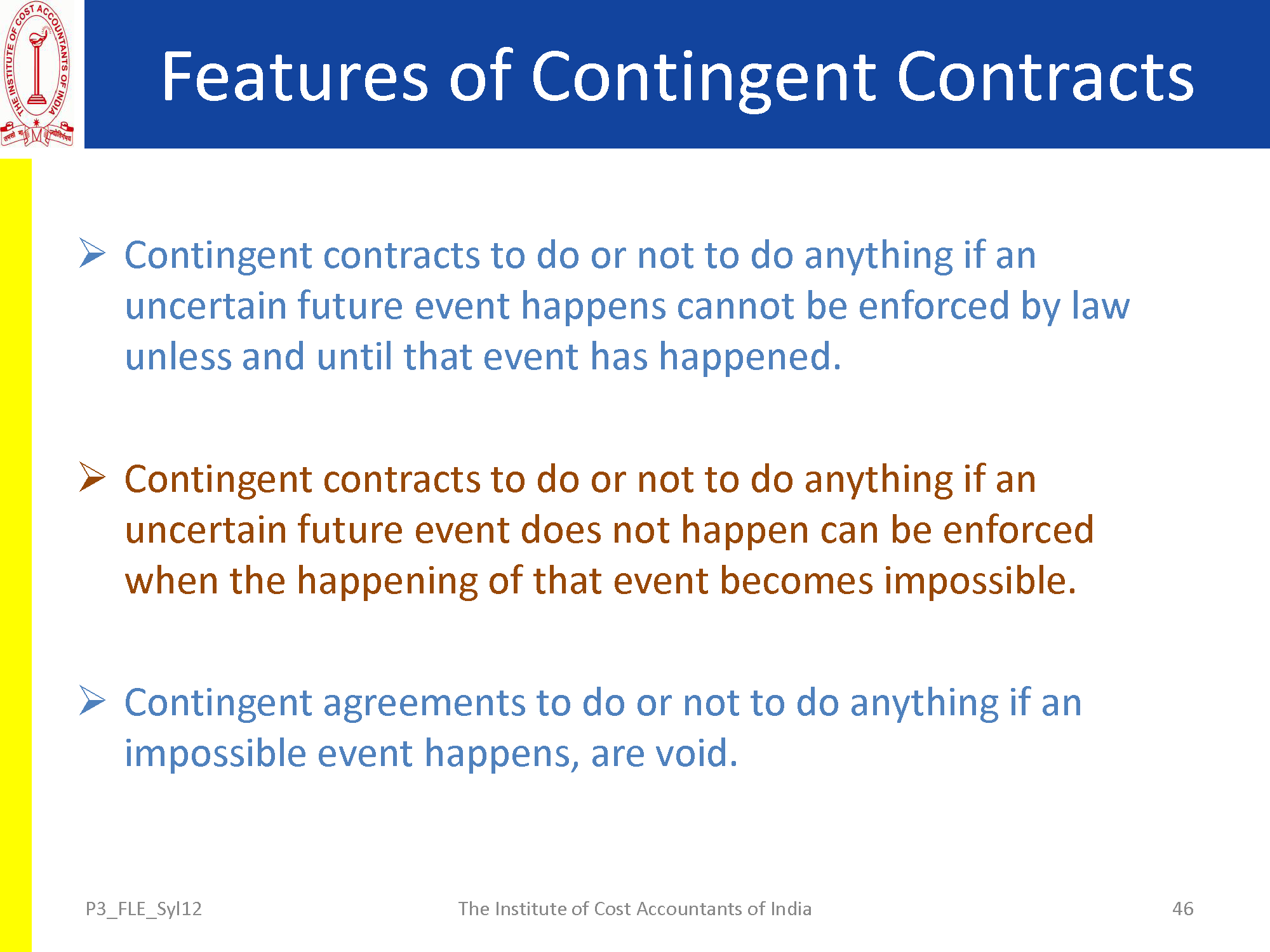 THE INSTITUTE OF COST ACCOUNTANTS OF INDIA

Features of Contingent Contracts

➢ Contingent contracts to do or not to do anything if an uncertain future event happens cannot be enforced by law unless and until that event has happened.

➢ Contingent contracts to do or not to do anything if an uncertain future event does not happen can be enforced when the happening of that event becomes impossible.

➢ Contingent agreements to do or not to do anything if an impossible event happens, are void.

P3_FLE_Syl12

The Institute of Cost Accountants of India

46